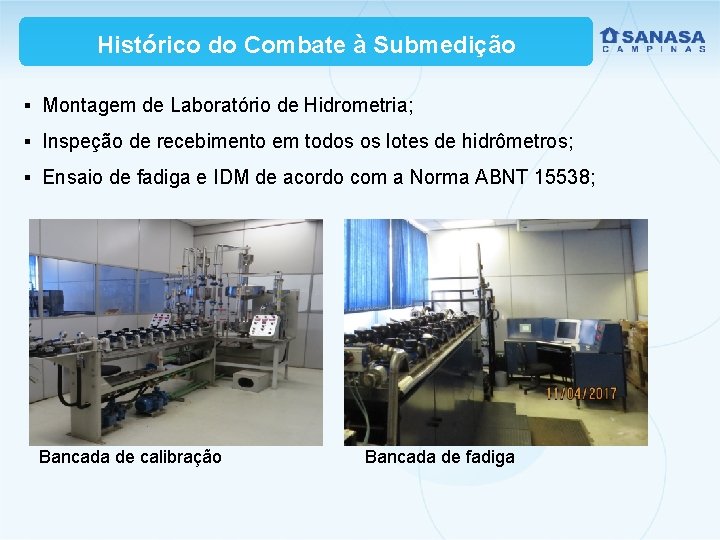 Histórico do Combate à Submedição

SANASA
CAMPINAS

▪ Montagem de Laboratório de Hidrometria;

▪ Inspeção de recebimento em todos os lotes de hidrômetros;

▪ Ensaio de fadiga e IDM de acordo com a Norma ABNT 15538;

11/04/2017

Bancada de calibração

Bancada de fadiga